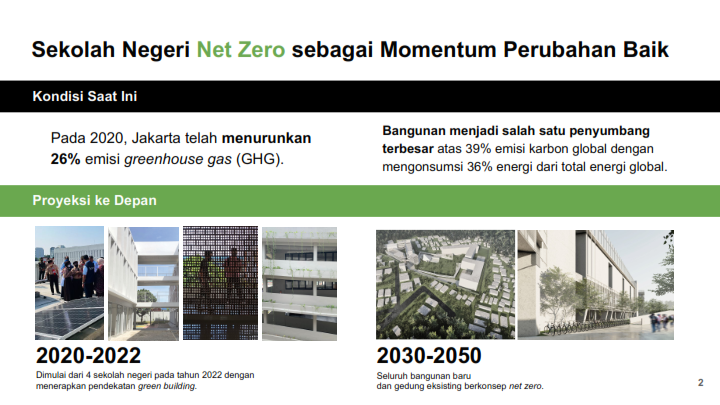 Sekolah Negeri Net Zero sebagai Momentum Perubahan Baik

Kondisi Saat Ini

Pada 2020, Jakarta telah menurunkan 26% emisi greenhouse gas (GHG).

Bangunan menjadi salah satu penyumbang terbesar atas 39% emisi karbon global dengan mengonsumsi 36% energi dari total energi global.

Proyeksi ke Depan

2020-2022

Dimulai dari 4 sekolah negeri pada tahun 2022 dengan menerapkan pendekatan green building.

2030-2050

Seluruh bangunan baru dan gedung eksisting berkonsep net zero.

2